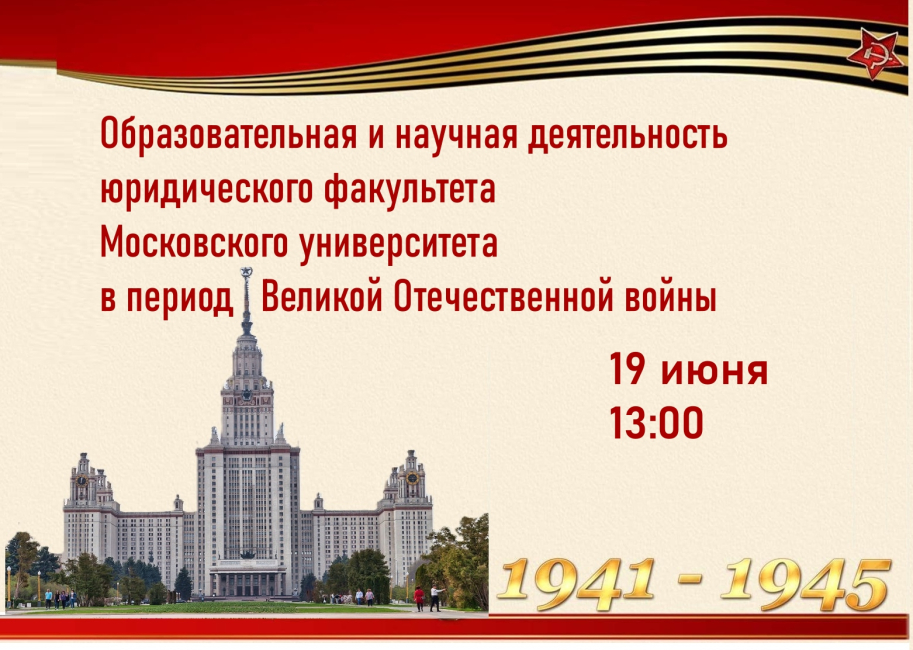 Образовательная и научная деятельность юридического факультета Московского университета в период Великой Отечественной войны

19 июня
13:00

1941 - 1945